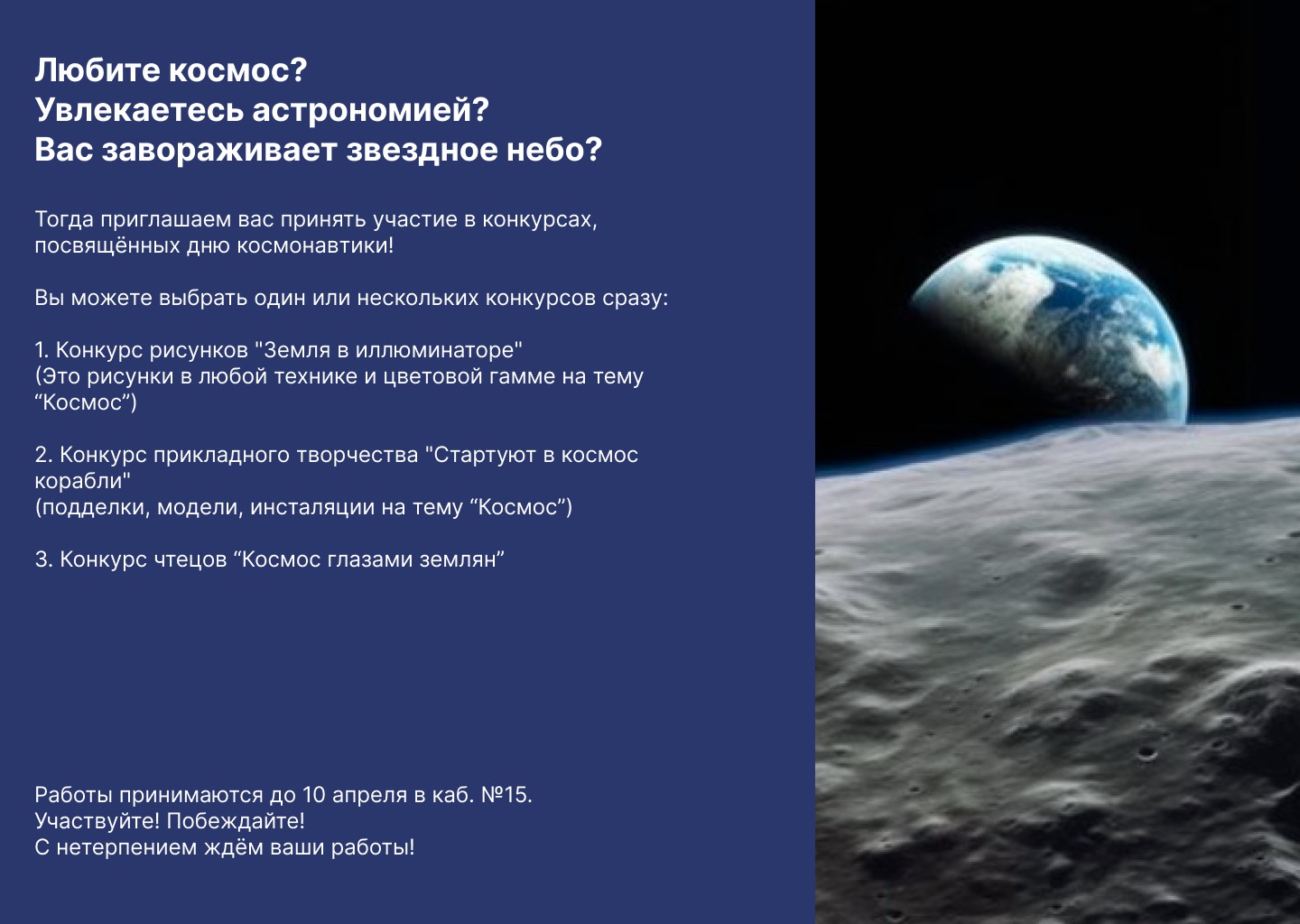 Любите космос?
Увлекаетесь астрономией?
Вас завораживает звездное небо?

Тогда приглашаем вас принять участие в конкурсах, посвящённых дню космонавтики!

Вы можете выбрать один или нескольких конкурсов сразу:

1. Конкурс рисунков "Земля в иллюминаторе"
(Это рисунки в любой технике и цветовой гамме на тему “Космос”)

2. Конкурс прикладного творчества "Стартуют в космос корабли"
(подделки, модели, инсталяции на тему “Космос”)

3. Конкурс чтецов “Космос глазами землян”

Работы принимаются до 10 апреля в каб. №15.
Участвуйте! Побеждайте!
С нетерпением ждём ваши работы!